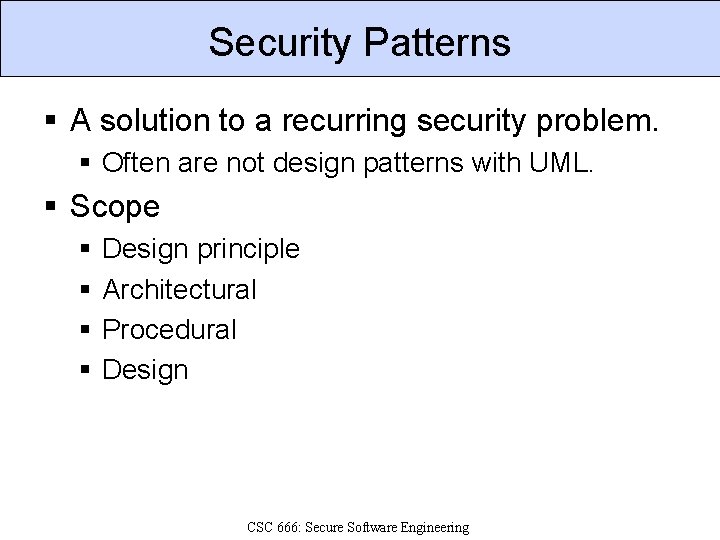 Security Patterns

▪ A solution to a recurring security problem.
  ▪ Often are not design patterns with UML.
▪ Scope
  ▪ Design principle
  ▪ Architectural
  ▪ Procedural
  ▪ Design

CSC 666: Secure Software Engineering